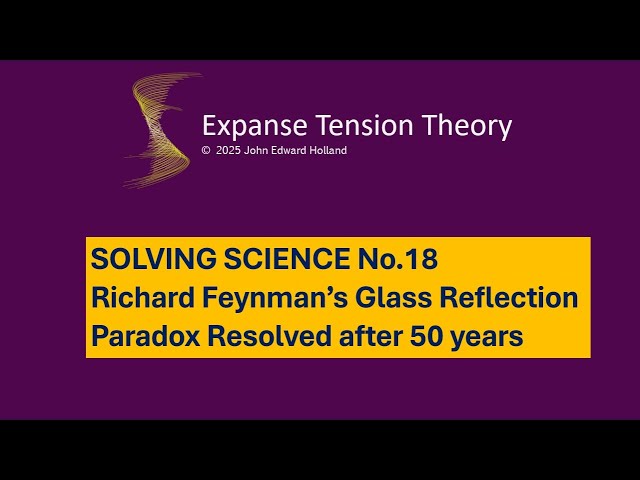 Expanse Tension Theory
© 2025 John Edward Holland

SOLVING SCIENCE No.18
Richard Feynman's Glass Reflection Paradox Resolved after 50 years